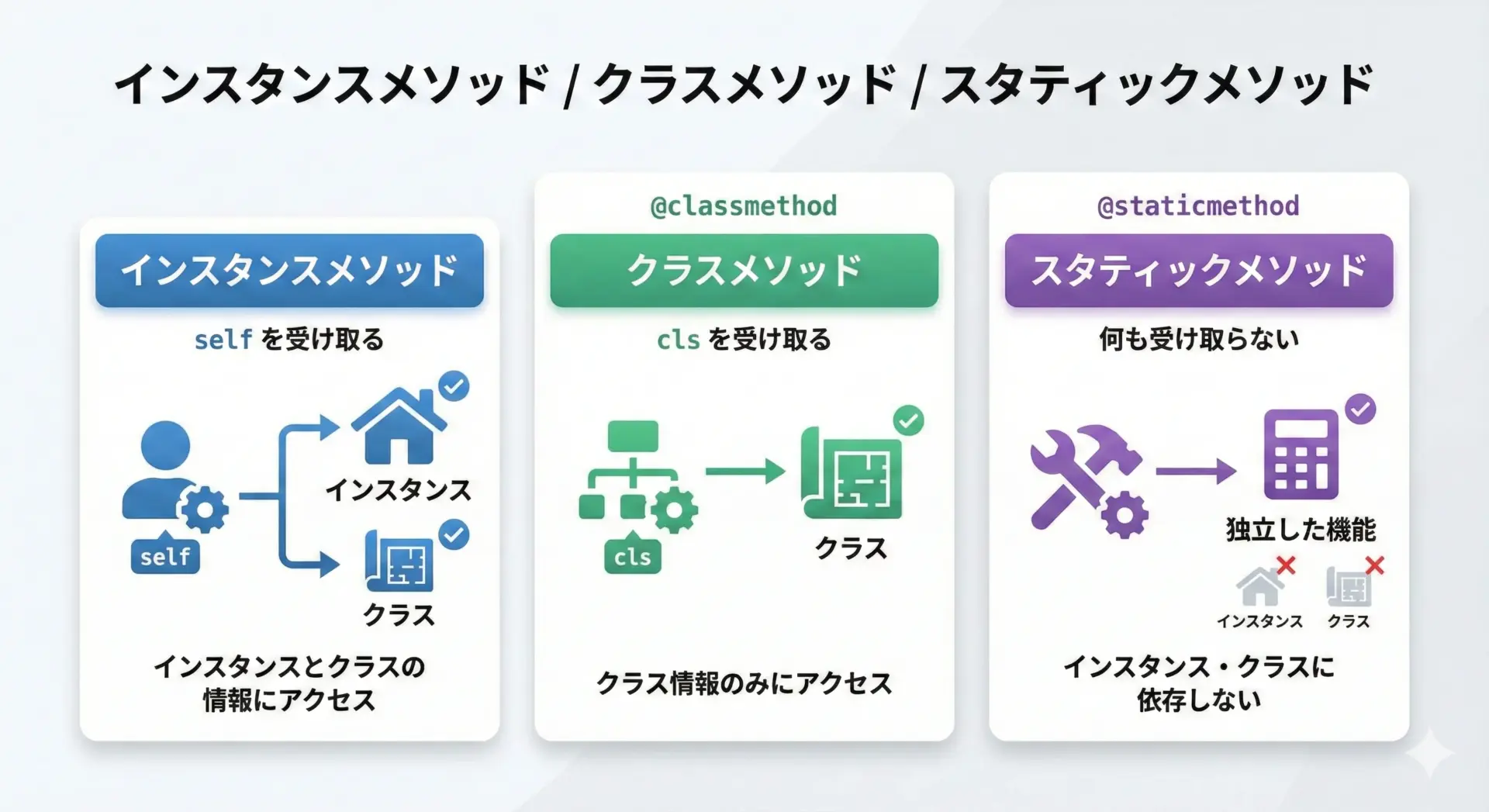 インスタンスメソッド / クラスメソッド / スタティックメソッド

インスタンスメソッド

self を受け取る

self

インスタンス

クラス

インスタンスとクラスの情報にアクセス

@classmethod

クラスメソッド

cls を受け取る

cls

クラス

クラス情報のみにアクセス

@staticmethod

スタティックメソッド

何も受け取らない

独立した機能

インスタンス

クラス

インスタンス・クラスに依存しない